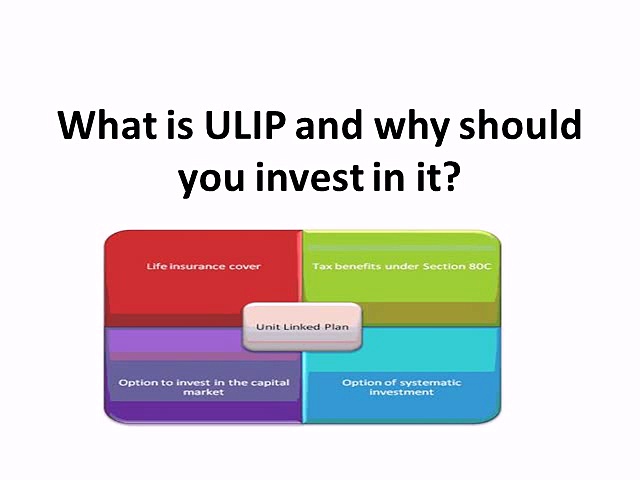 What is ULIP and why should you invest in it?

Life insurance cover

Tax benefits under Section 80C

Unit Linked Plan

Option to invest in the capital market

Option of systematic investment